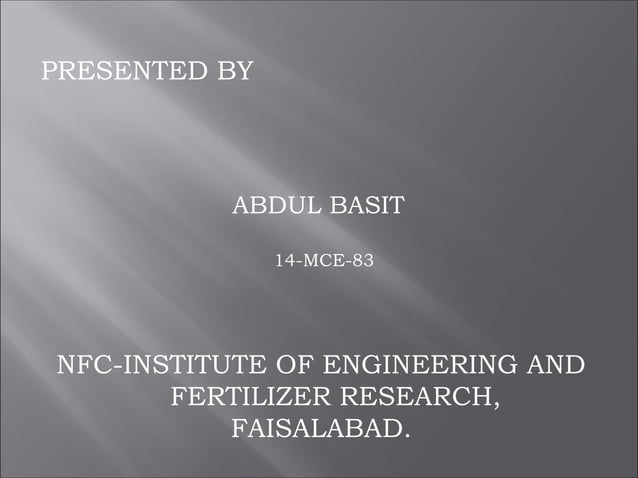 PRESENTED BY

ABDUL BASIT

14-MCE-83

NFC-INSTITUTE OF ENGINEERING AND FERTILIZER RESEARCH, FAISALABAD.